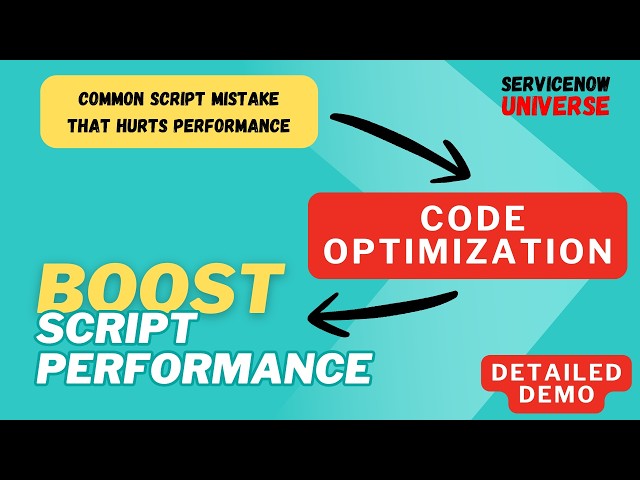 COMMON SCRIPT MISTAKE THAT HURTS PERFORMANCE

SERVICENOW
UNIVERSE

CODE OPTIMIZATION

BOOST
SCRIPT
PERFORMANCE

DETAILED DEMO